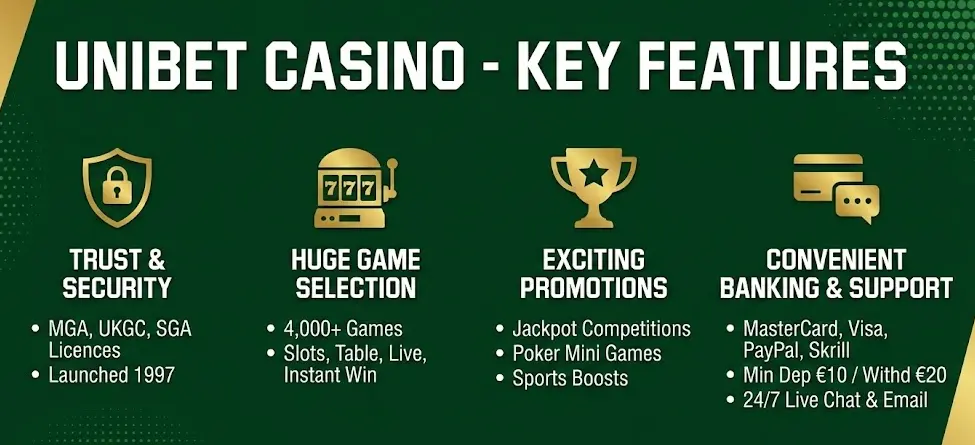 UNIBET CASINO - KEY FEATURES

777

TRUST & SECURITY

• MGA, UKGC, SGA Licences
• Launched 1997

HUGE GAME SELECTION

• 4,000+ Games
• Slots, Table, Live, Instant Win

EXCITING PROMOTIONS

• Jackpot Competitions
• Poker Mini Games
• Sports Boosts

CONVENIENT BANKING & SUPPORT

• MasterCard, Visa, PayPal, Skrill
• Min Dep €10 / Withd €20
• 24/7 Live Chat & Email